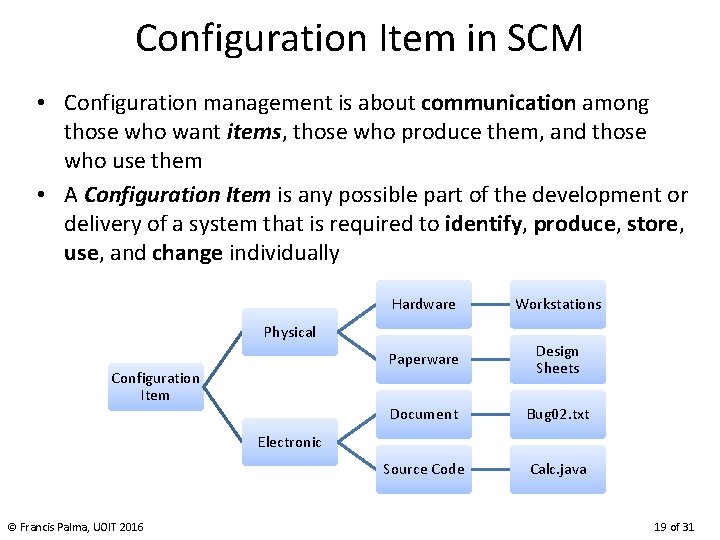 Configuration Item in SCM

• Configuration management is about communication among those who want items, those who produce them, and those who use them

• A Configuration Item is any possible part of the development or delivery of a system that is required to identify, produce, store, use, and change individually

Configuration Item

Physical

Electronic

Hardware

Paperware

Document

Source Code

Workstations

Design Sheets

Bug02.txt

Calc.java

© Francis Palma, UOIT 2016

19 of 31